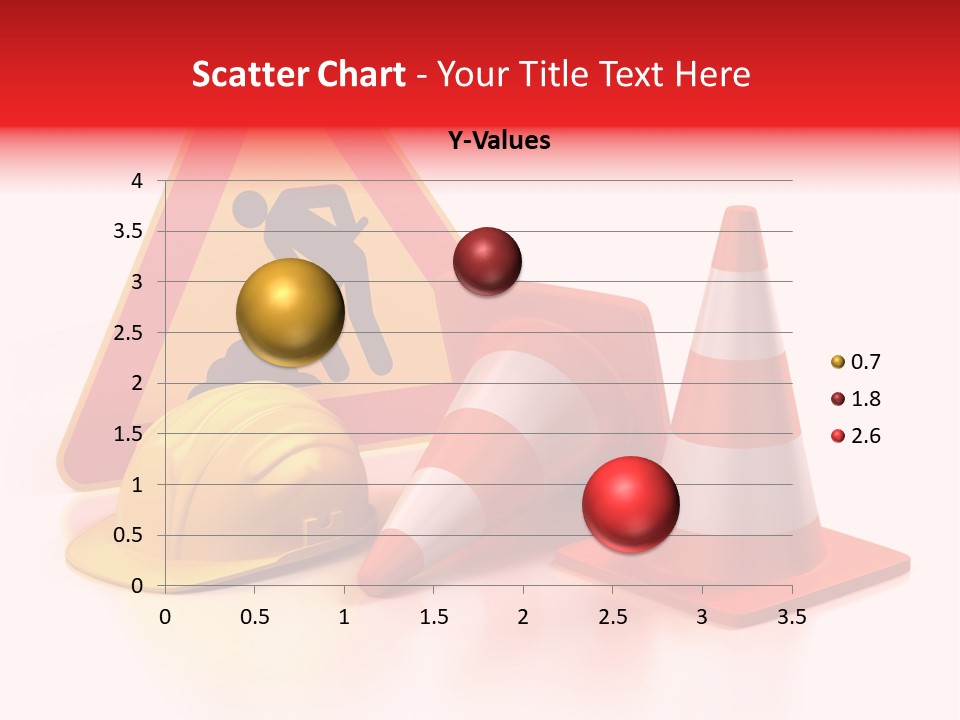 Scatter Chart - Your Title Text Here

Y-Values

4
3.5
3
2.5
2
1.5
1
0.5
0

0 0.5 1 1.5 2 2.5 3 3.5

0.7
1.8
2.6